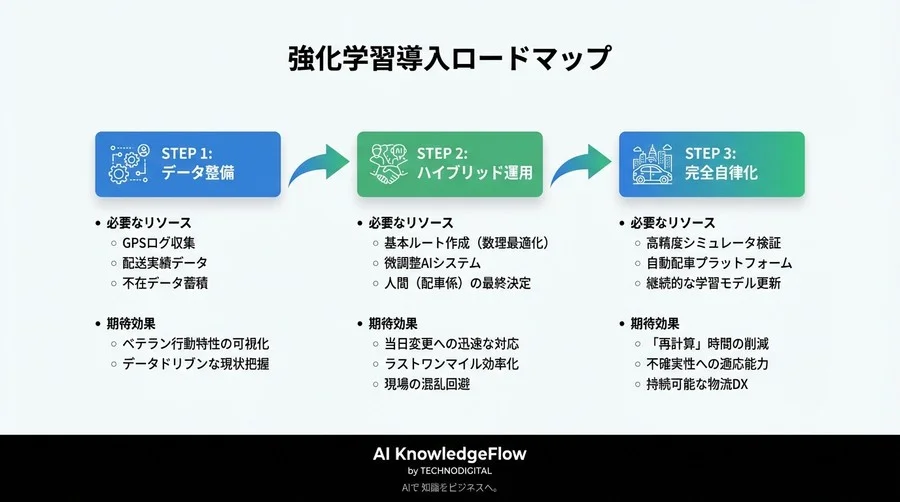 強化学習導入ロードマップ

STEP 1:
データ整備

• 必要なリソース
○ GPSログ収集
○ 配送実績データ
○ 不在データ蓄積

• 期待効果
○ ベテラン行動特性の可視化
○ データドリブンな現状把握

STEP 2:
ハイブリッド運用

• 必要なリソース
○ 基本ルート作成（数理最適化）
○ 微調整AIシステム
○ 人間（配車係）の最終決定

• 期待効果
○ 当日変更への迅速な対応
○ ラストワンマイル効率化
○ 現場の混乱回避

STEP 3:
完全自律化

• 必要なリソース
○ 高精度シミュレータ検証
○ 自動配車プラットフォーム
○ 継続的な学習モデル更新

• 期待効果
○ 「再計算」時間の削減
○ 不確実性への適応能力
○ 持続可能な物流DX

AI KnowledgeFlow
by TECHNODIGITAL
AIで 知識をビジネスへ。